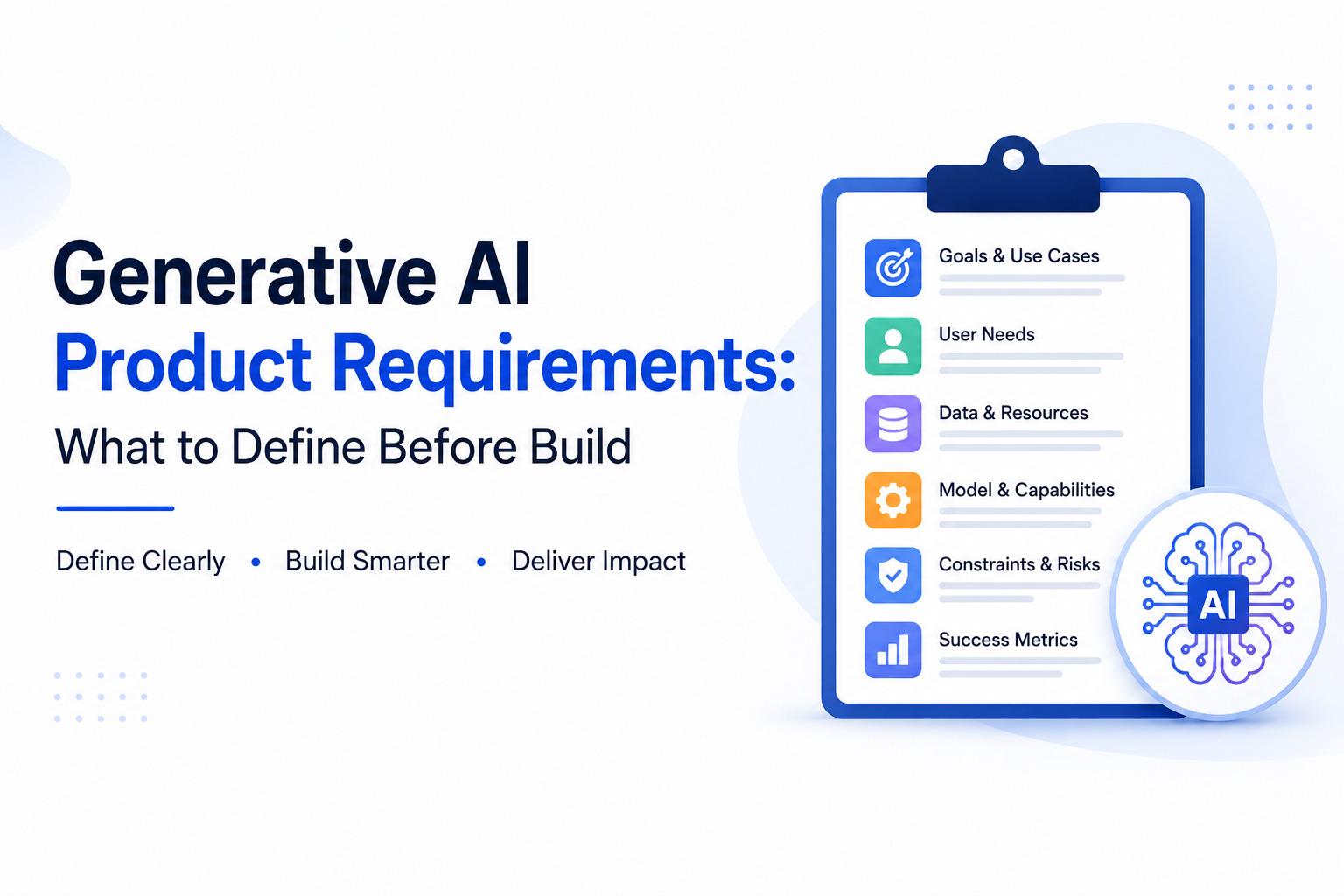 Generative AI
Product Requirements:
What to Define Before Build

Define Clearly • Build Smarter • Deliver Impact

Goals & Use Cases
User Needs
Data & Resources
Model & Capabilities
Constraints & Risks
Success Metrics

AI